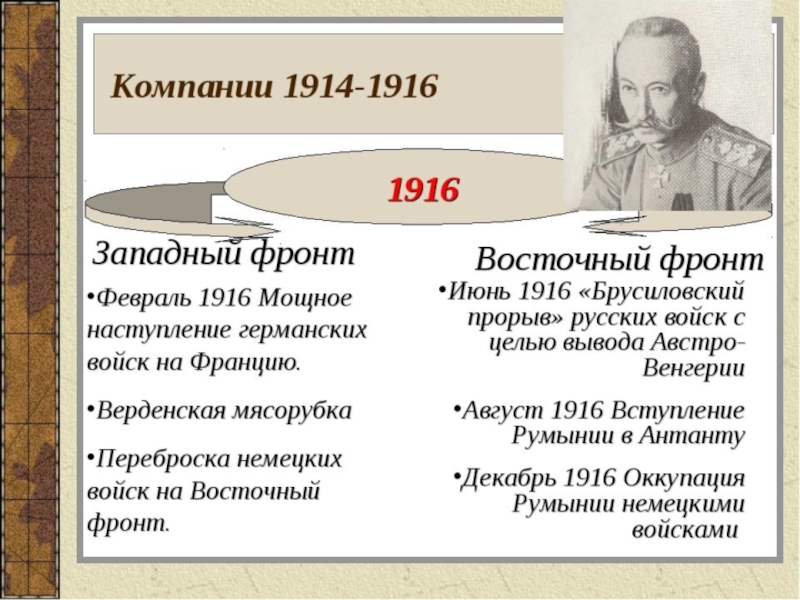 Компании 1914-1916

1916

Западный фронт

•Февраль 1916 Мощное наступление германских войск на Францию.

•Верденская мясорубка

•Переброска немецких войск на Восточный фронт.

Восточный фронт

•Июнь 1916 «Брусиловский прорыв» русских войск с целью вывода Австро-Венгерии

•Август 1916 Вступление Румынии в Антанту

•Декабрь 1916 Оккупация Румынии немецкими войсками